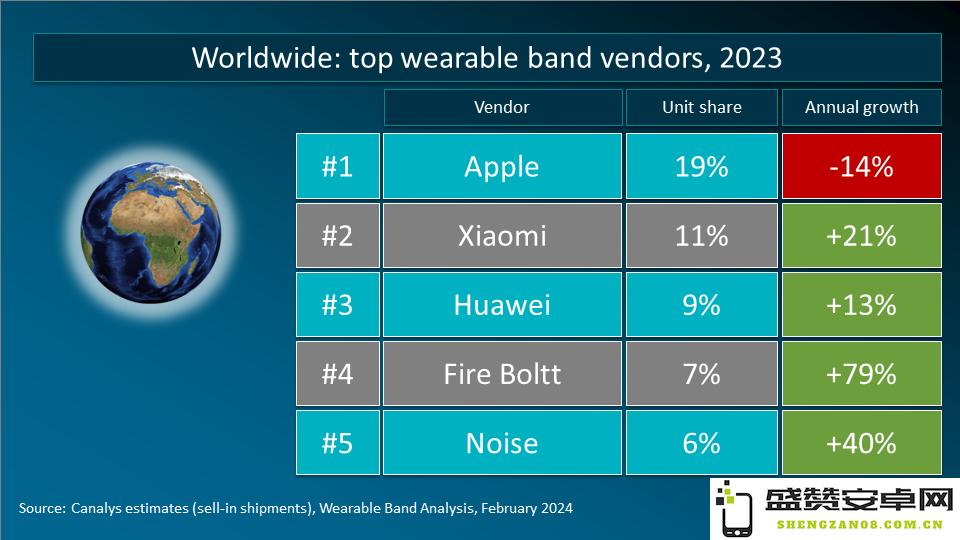 Worldwide: top wearable band vendors, 2023

| | Vendor | Unit share | Annual growth |
|---|---|---|---|
| #1 | Apple | 19% | -14% |
| #2 | Xiaomi | 11% | +21% |
| #3 | Huawei | 9% | +13% |
| #4 | Fire Boltt | 7% | +79% |
| #5 | Noise | 6% | +40% |

Source: Canalys estimates (sell-in shipments), Wearable Band Analysis, February 2024

盛赞安卓网
SHENGZAN08.COM.CN